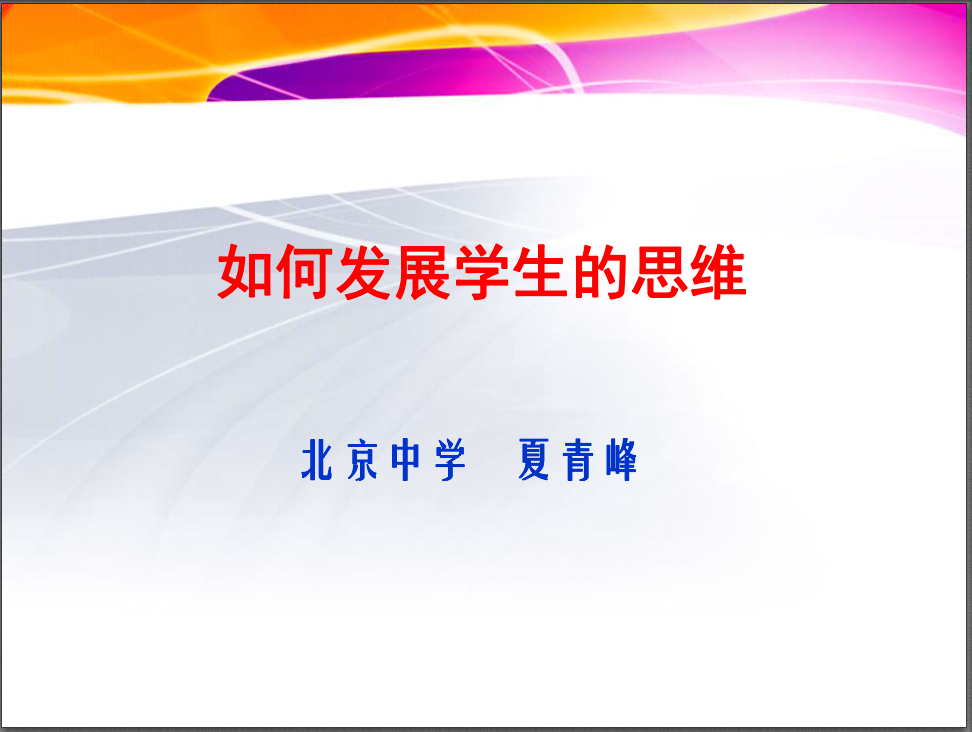 如何发展学生的思维

北京中学　夏青峰